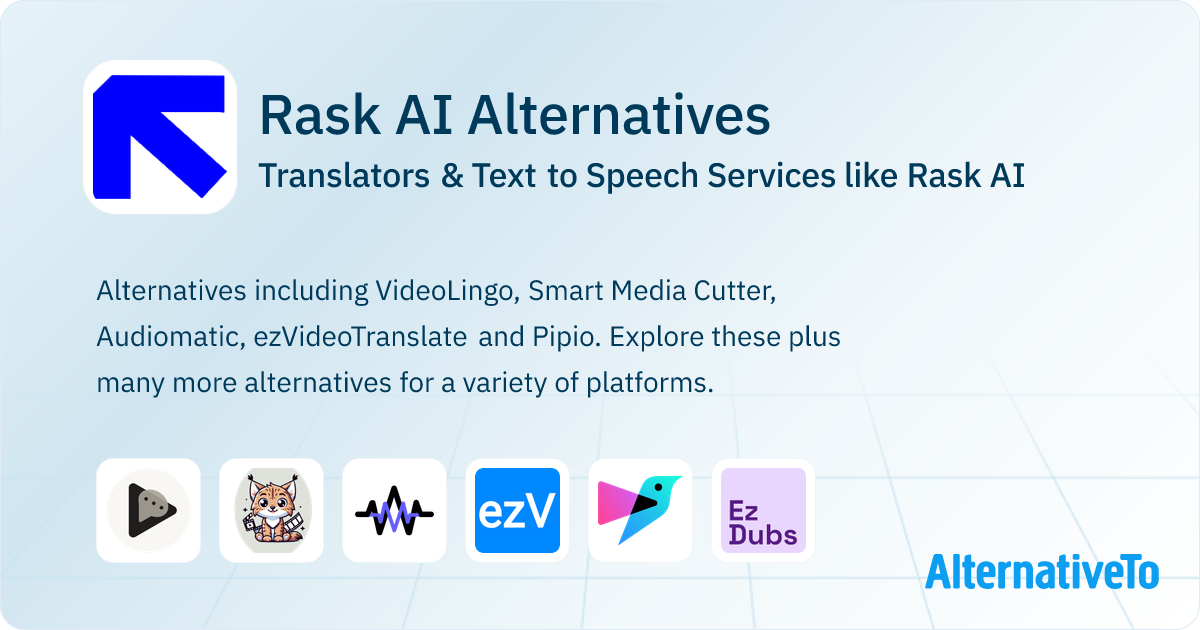 Rask AI Alternatives

Translators & Text to Speech Services like Rask AI

Alternatives including VideoLingo, Smart Media Cutter, Audiomatic, ezVideoTranslate and Pipio. Explore these plus many more alternatives for a variety of platforms.

ezV

Ez
Dubs

AlternativeTo